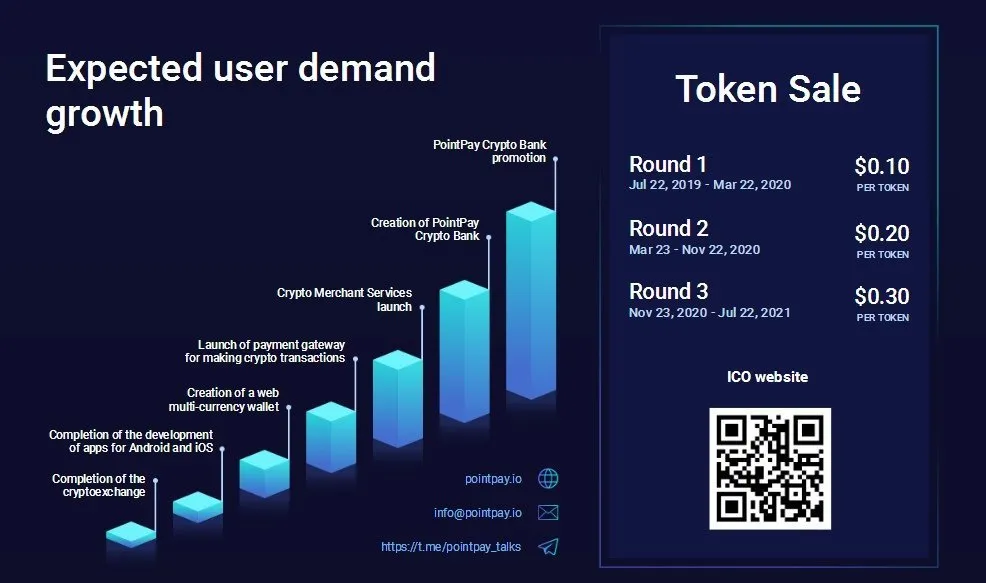 Expected user demand growth

PointPay Crypto Bank promotion

Creation of PointPay Crypto Bank

Crypto Merchant Services launch

Launch of payment gateway for making crypto transactions

Creation of a web multi-currency wallet

Completion of the development of apps for Android and iOS

Completion of the cryptoexchange

pointpay.io

info@pointpay.io

https://t.me/pointpay_talks

Token Sale

Round 1
Jul 22, 2019 - Mar 22, 2020
$0.10
PER TOKEN

Round 2
Mar 23 - Nov 22, 2020
$0.20
PER TOKEN

Round 3
Nov 23, 2020 - Jul 22, 2021
$0.30
PER TOKEN

ICO website